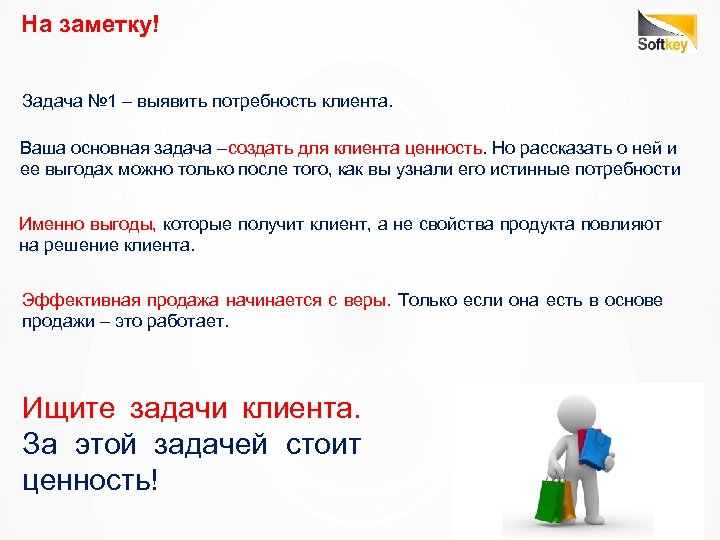 На заметку!

Softkey

Задача №1 – выявить потребность клиента.

Ваша основная задача –создать для клиента ценность. Но рассказать о ней и ее выгодах можно только после того, как вы узнали его истинные потребности

Именно выгоды, которые получит клиент, а не свойства продукта повлияют на решение клиента.

Эффективная продажа начинается с веры. Только если она есть в основе продажи – это работает.

Ищите задачи клиента. За этой задачей стоит ценность!